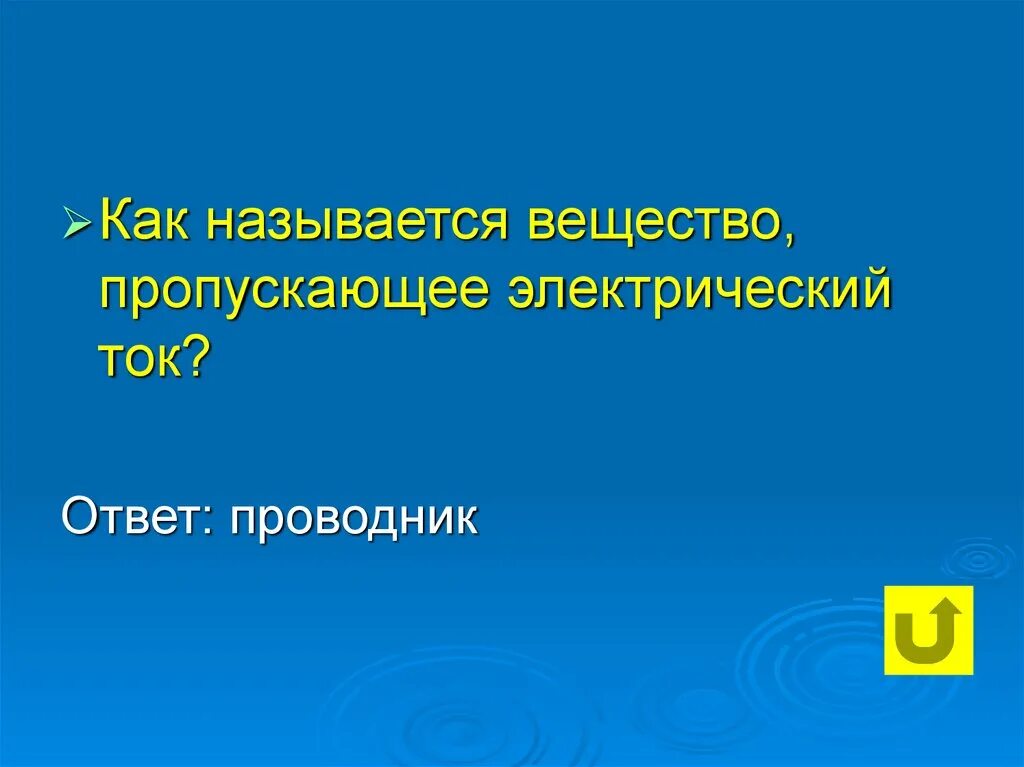 Как называется вещество, пропускающее электрический ток?

Ответ: проводник